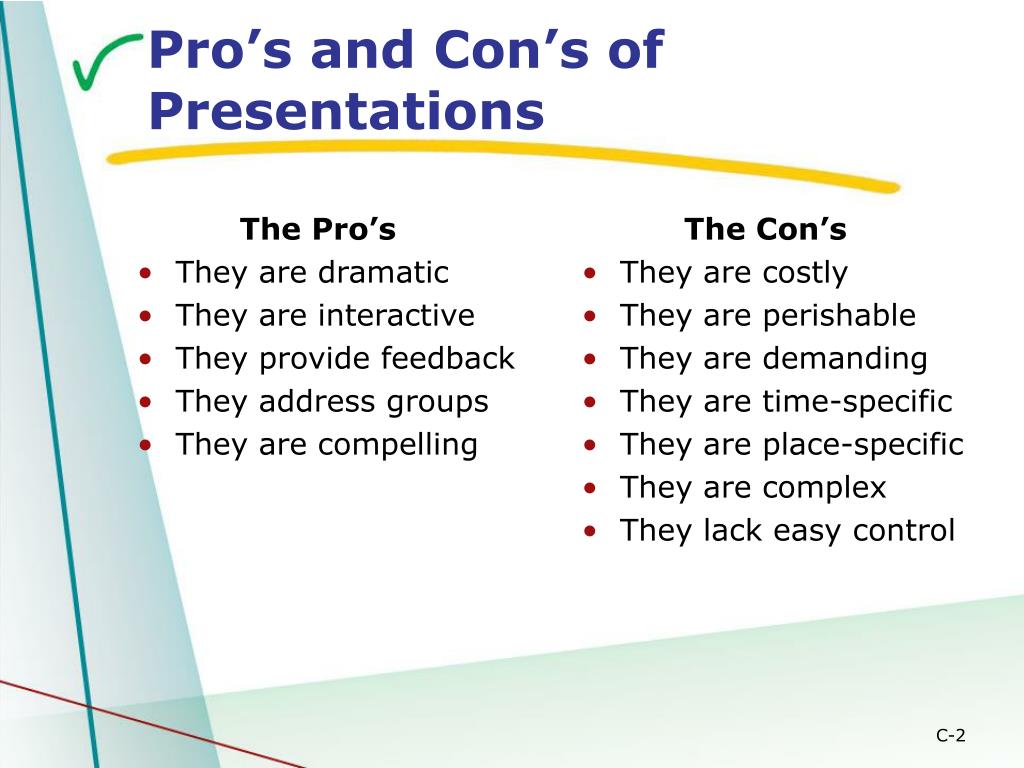 Pro’s and Con’s of Presentations

The Pro’s
• They are dramatic
• They are interactive
• They provide feedback
• They address groups
• They are compelling

The Con’s
• They are costly
• They are perishable
• They are demanding
• They are time-specific
• They are place-specific
• They are complex
• They lack easy control

C-2